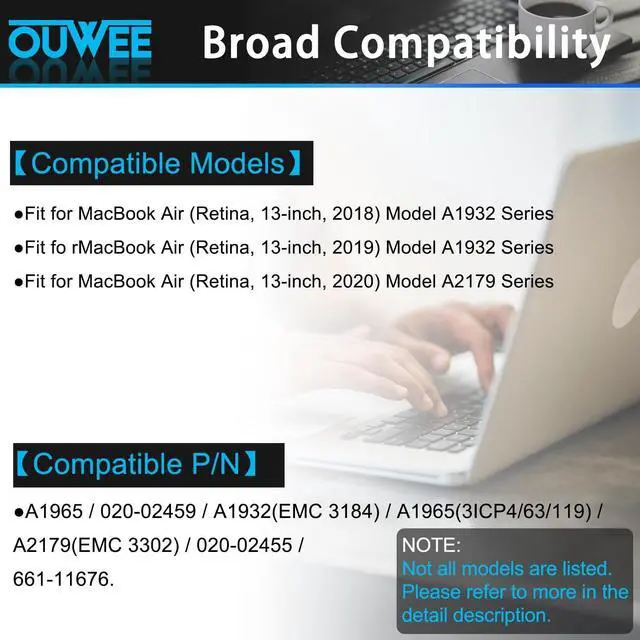 OUWEE Broad Compatibility

【Compatible Models】

●Fit for MacBook Air (Retina, 13-inch, 2018) Model A1932 Series

●Fit fo rMacBook Air (Retina, 13-inch, 2019) Model A1932 Series

●Fit for MacBook Air (Retina, 13-inch, 2020) Model A2179 Series

【Compatible P/N】

●A1965 / 020-02459 / A1932(EMC 3184) / A1965(3ICP4/63/119) / A2179(EMC 3302) / 020-02455 / 661-11676.

NOTE:
Not all models are listed. Please refer to more in the detail description.